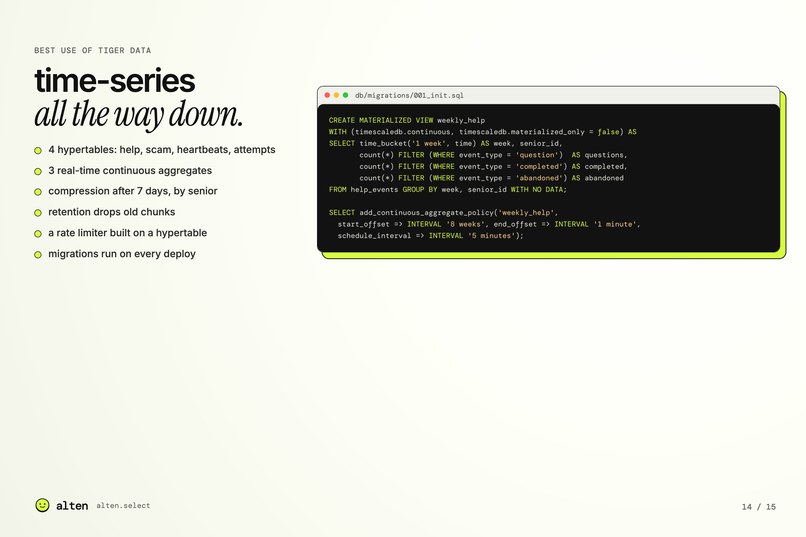 BEST USE OF TIGER DATA

time-series
all the way down.

• 4 hypertables: help, scam, heartbeats, attempts
• 3 real-time continuous aggregates
• compression after 7 days, by senior
• retention drops old chunks
• a rate limiter built on a hypertable
• migrations run on every deploy

db/migrations/001_init.sql

CREATE MATERIALIZED VIEW weekly_help
WITH (timescaledb.continuous, timescaledb.materialized_only = false) AS
SELECT time_bucket('1 week', time) AS week, senior_id,
       count(*) FILTER (WHERE event_type = 'question')  AS questions,
       count(*) FILTER (WHERE event_type = 'completed') AS completed,
       count(*) FILTER (WHERE event_type = 'abandoned') AS abandoned
FROM help_events GROUP BY week, senior_id WITH NO DATA;

SELECT add_continuous_aggregate_policy('weekly_help',
  start_offset => INTERVAL '8 weeks', end_offset => INTERVAL '1 minute',
  schedule_interval => INTERVAL '5 minutes');

alten alten.select

14 / 15